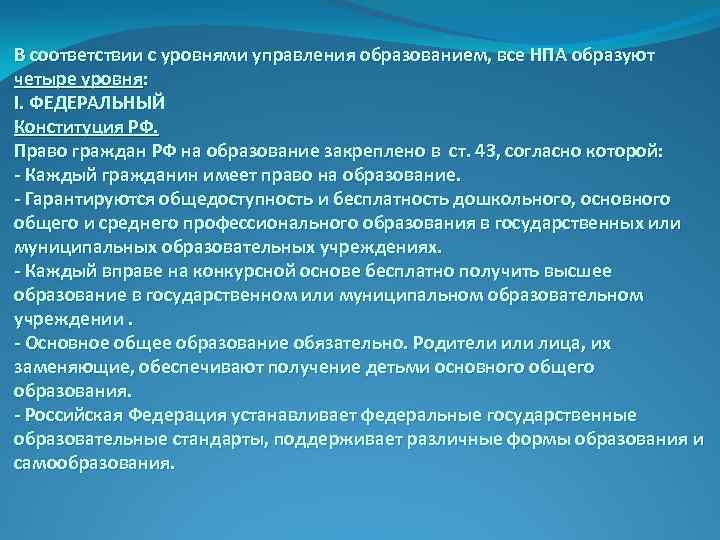 В соответствии с уровнями управления образованием, все НПА образуют четыре уровня:
I. ФЕДЕРАЛЬНЫЙ
Конституция РФ.
Право граждан РФ на образование закреплено в ст. 43, согласно которой:
- Каждый гражданин имеет право на образование.
- Гарантируются общедоступность и бесплатность дошкольного, основного общего и среднего профессионального образования в государственных или муниципальных образовательных учреждениях.
- Каждый вправе на конкурсной основе бесплатно получить высшее образование в государственном или муниципальном образовательном учреждении .
- Основное общее образование обязательно. Родители или лица, их заменяющие, обеспечивают получение детьми основного общего образования.
- Российская Федерация устанавливает федеральные государственные образовательные стандарты, поддерживает различные формы образования и самообразования.